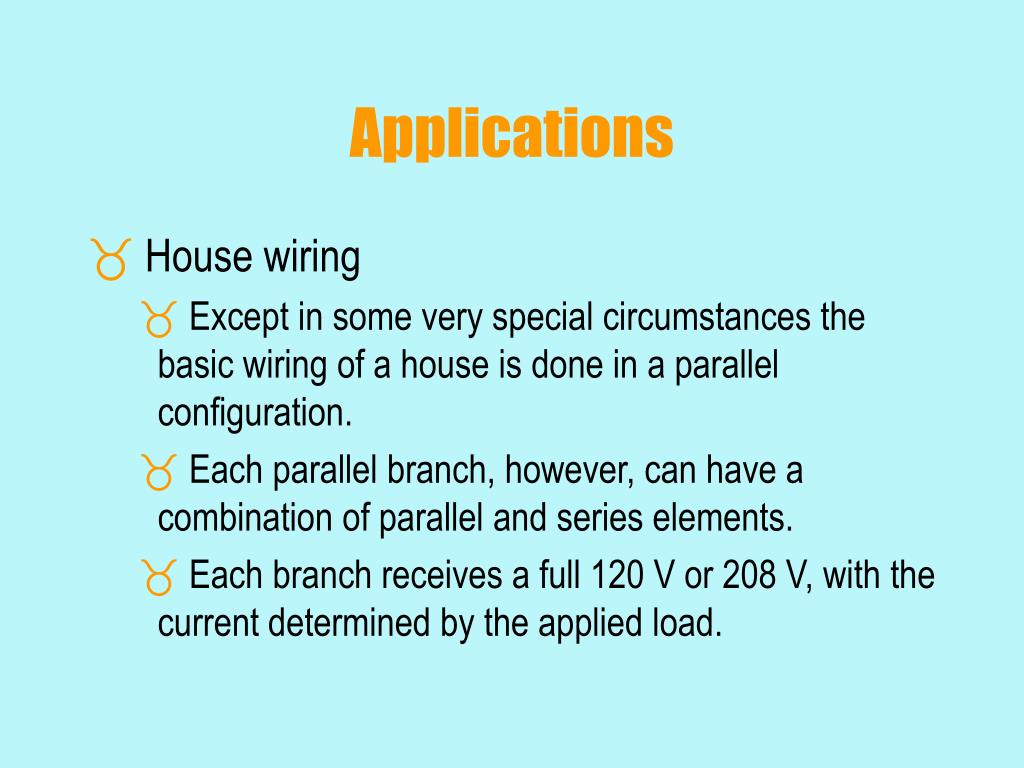 Applications

House wiring

Except in some very special circumstances the basic wiring of a house is done in a parallel configuration.

Each parallel branch, however, can have a combination of parallel and series elements.

Each branch receives a full 120 V or 208 V, with the current determined by the applied load.